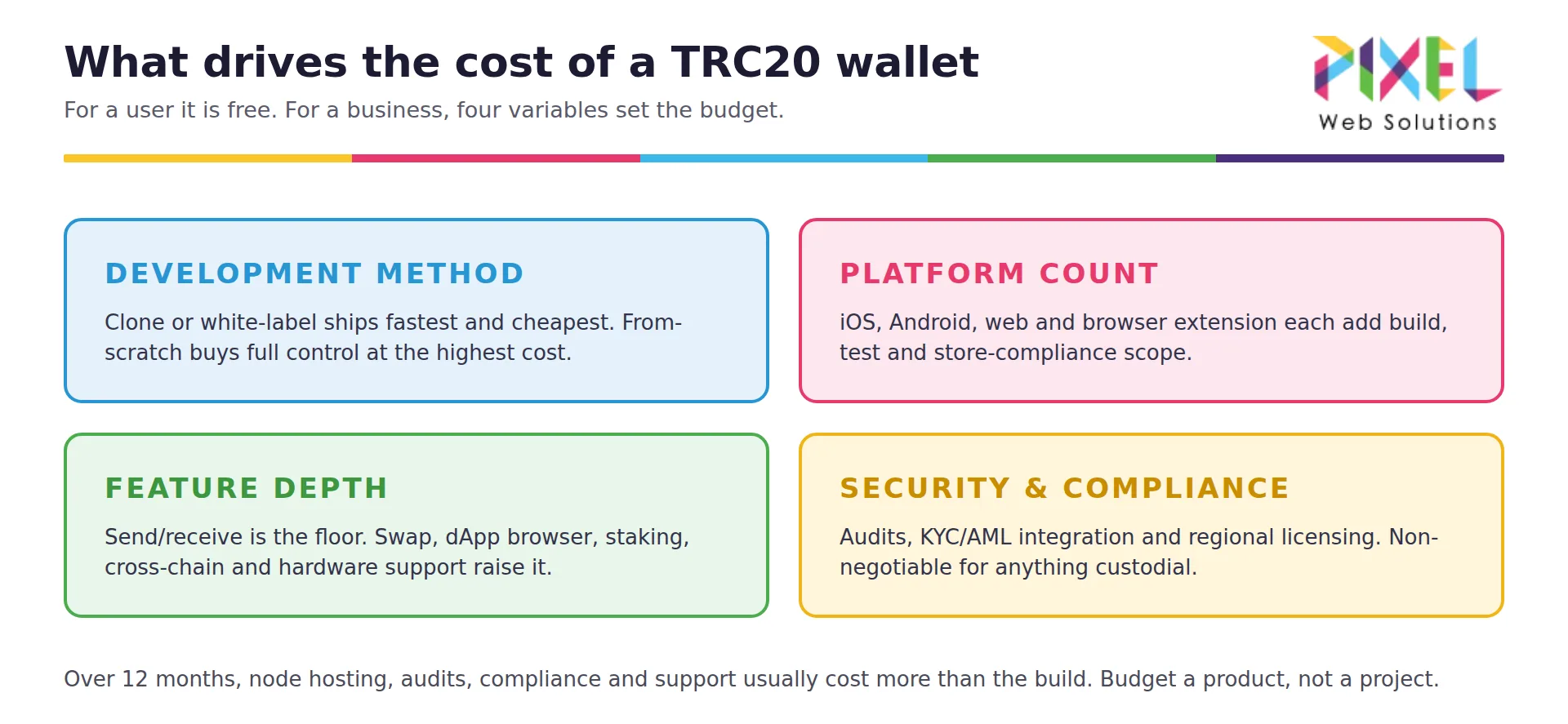 What drives the cost of a TRC20 wallet

For a user it is free. For a business, four variables set the budget.

PIXEL
Web Solutions

DEVELOPMENT METHOD

Clone or white-label ships fastest and cheapest. From-scratch buys full control at the highest cost.

PLATFORM COUNT

iOS, Android, web and browser extension each add build, test and store-compliance scope.

FEATURE DEPTH

Send/receive is the floor. Swap, dApp browser, staking, cross-chain and hardware support raise it.

SECURITY & COMPLIANCE

Audits, KYC/AML integration and regional licensing. Non-negotiable for anything custodial.

Over 12 months, node hosting, audits, compliance and support usually cost more than the build. Budget a product, not a project.